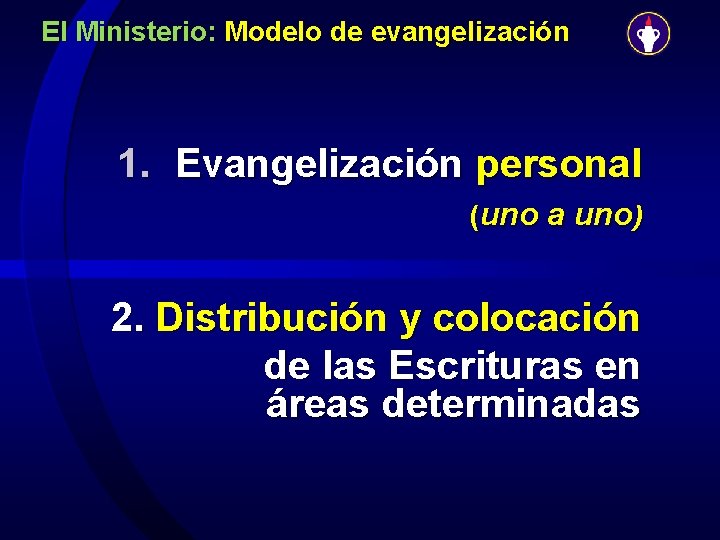 El Ministerio: Modelo de evangelización

1. Evangelización personal
(uno a uno)

2. Distribución y colocación de las Escrituras en áreas determinadas